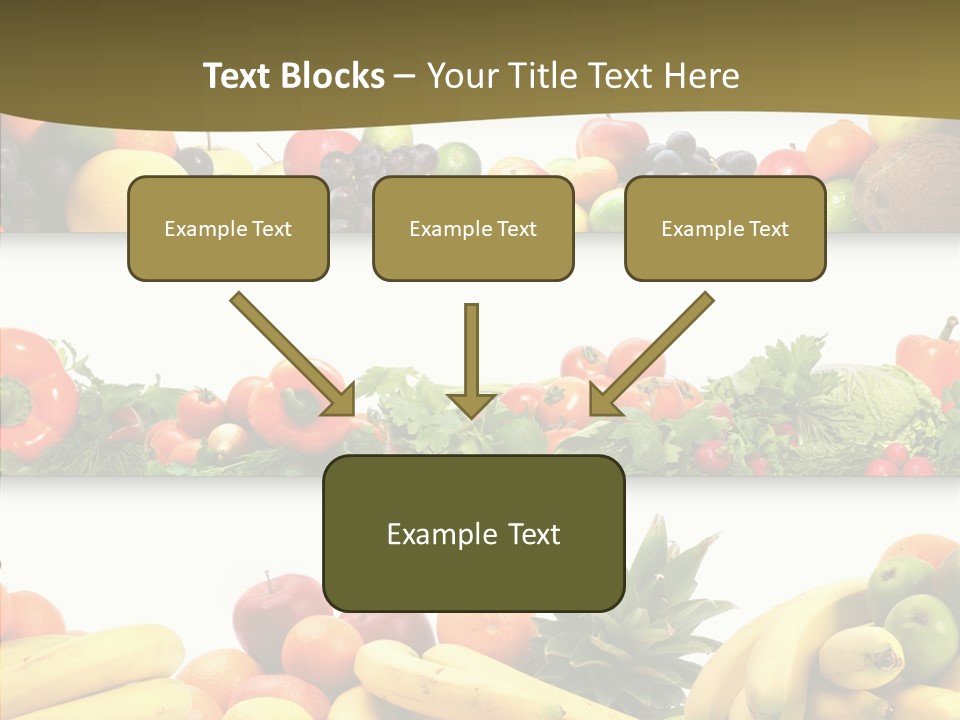 Text Blocks – Your Title Text Here

Example Text

Example Text

Example Text

Example Text